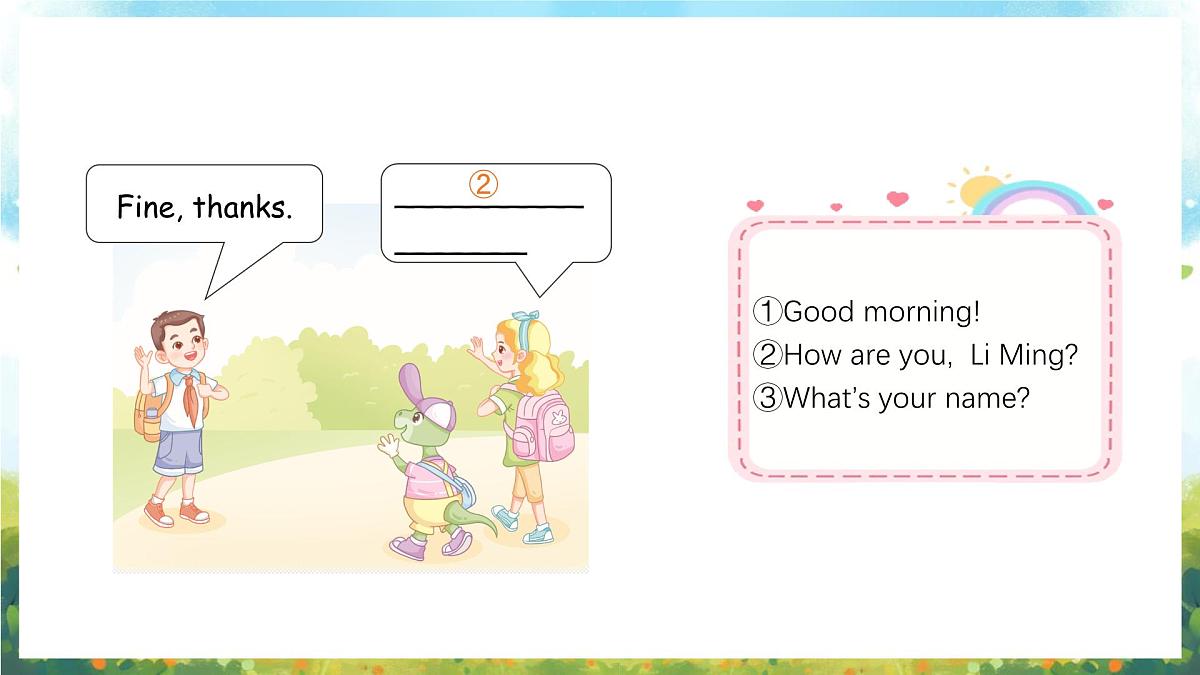 Fine, thanks.

②
____________
________

①Good morning!
②How are you, Li Ming?
③What's your name?